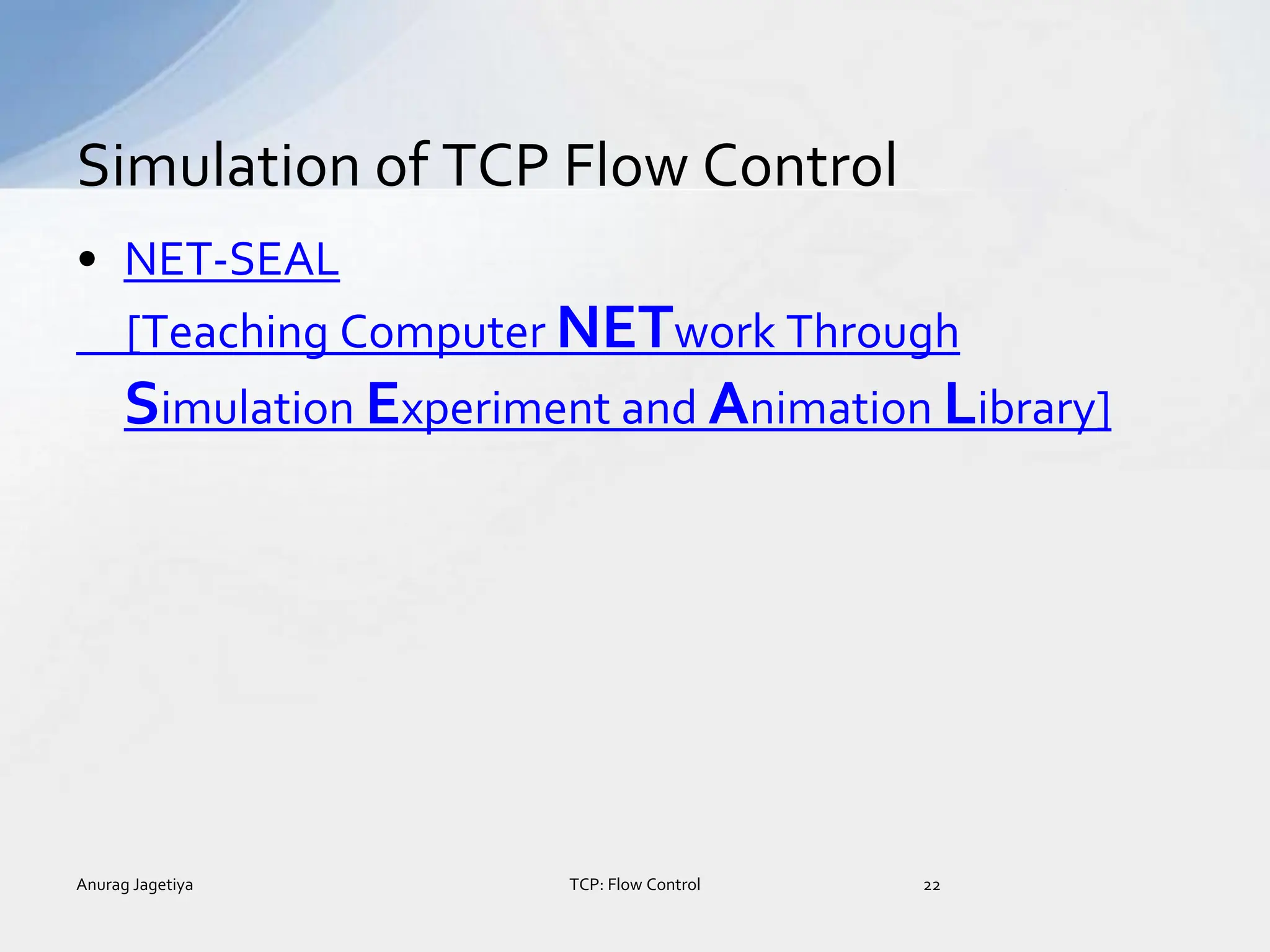 Simulation of TCP Flow Control

• NET-SEAL
[Teaching Computer NETwork Through Simulation Experiment and Animation Library]

Anurag Jagetiya

TCP: Flow Control

22